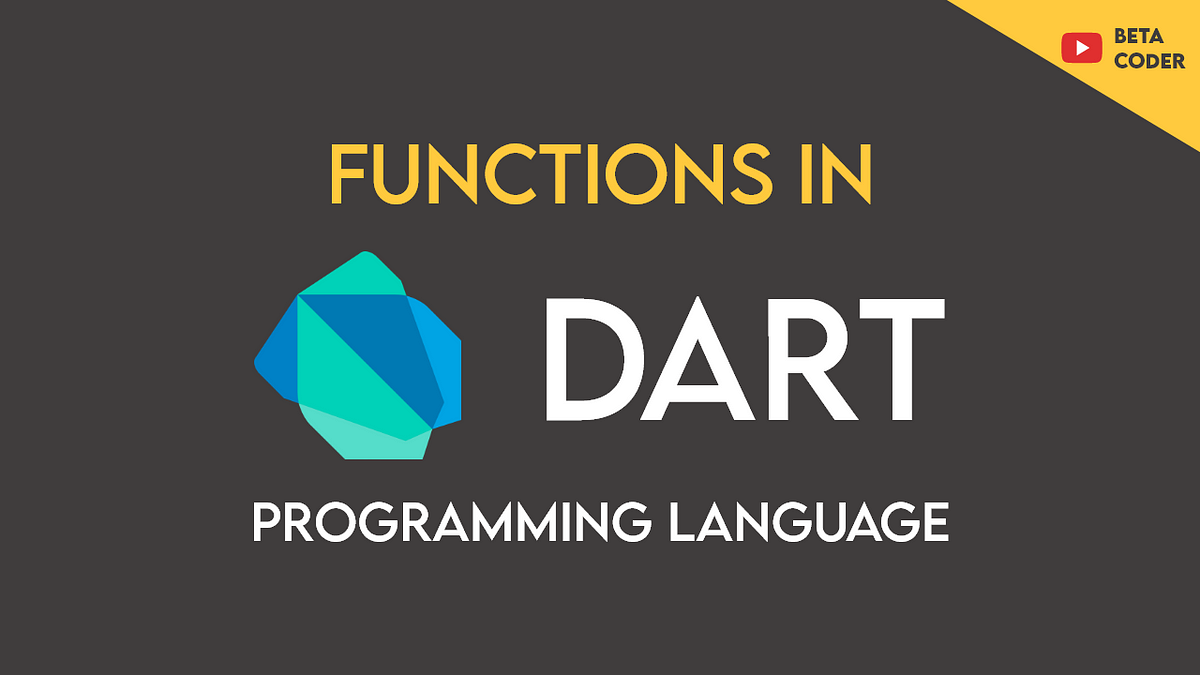 BETA
CODER

FUNCTIONS IN

DART

PROGRAMMING LANGUAGE